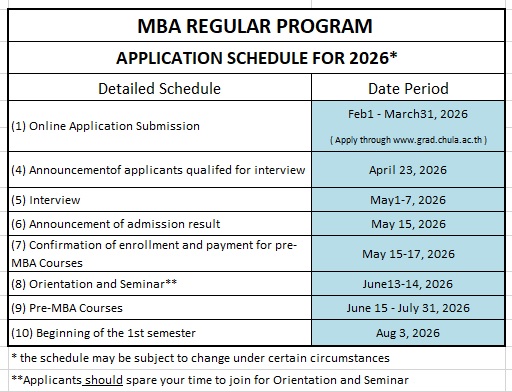 MBA REGULAR PROGRAM

APPLICATION SCHEDULE FOR 2026*

| Detailed Schedule | Date Period |
|---|---|
| (1) Online Application Submission | Feb1 - March31, 2026 ( Apply through www.grad.chula.ac.th ) |
| (4) Announcementof applicants qualifed for interview | April 23, 2026 |
| (5) Interview | May1-7, 2026 |
| (6) Announcement of admission result | May 15, 2026 |
| (7) Confirmation of enrollment and payment for pre-MBA Courses | May 15-17, 2026 |
| (8) Orientation and Seminar** | June13-14, 2026 |
| (9) Pre-MBA Courses | June 15 - July 31, 2026 |
| (10) Beginning of the 1st semester | Aug 3, 2026 |

* the schedule may be subject to change under certain circumstances

**Applicants should spare your time to join for Orientation and Seminar